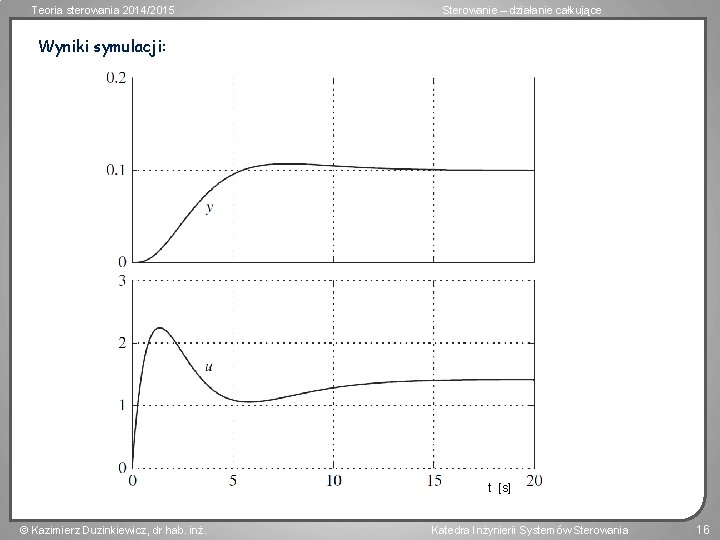 Teoria sterowania 2014/2015

Sterowanie – działanie całkujące

Wyniki symulacji:

0.2

0.1

0

$y$

3

2

1

0

$u$

0 5 10 15 20

t [s]

© Kazimierz Duzinkiewicz, dr hab. inż.

Katedra Inżynierii Systemów Sterowania

16